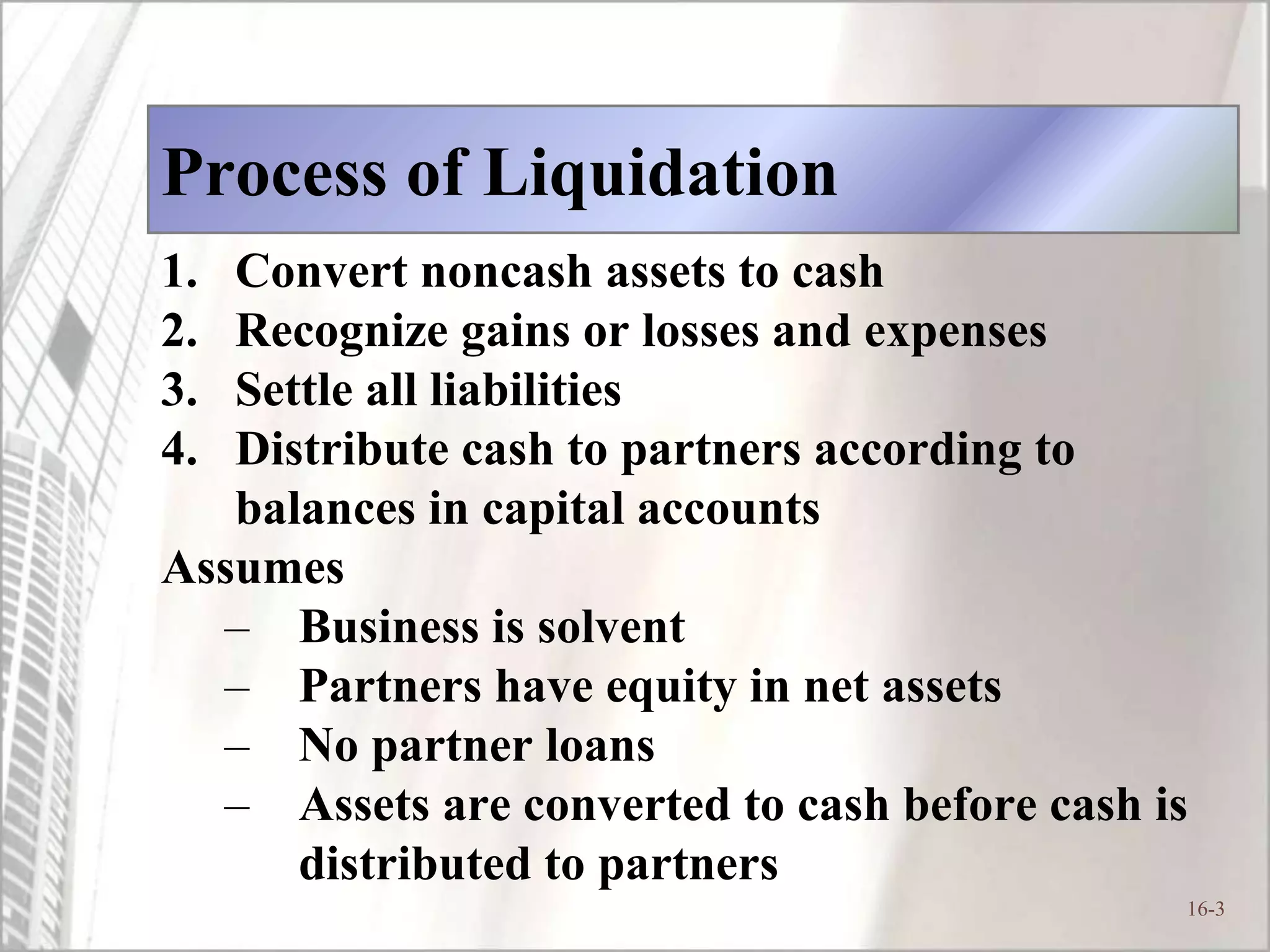 Process of Liquidation

1. Convert noncash assets to cash
2. Recognize gains or losses and expenses
3. Settle all liabilities
4. Distribute cash to partners according to balances in capital accounts

Assumes
– Business is solvent
– Partners have equity in net assets
– No partner loans
– Assets are converted to cash before cash is distributed to partners

16-3